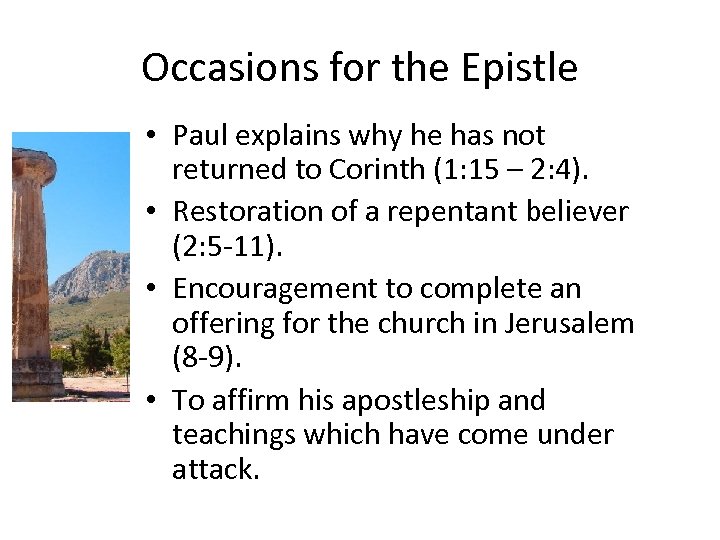 Occasions for the Epistle

• Paul explains why he has not returned to Corinth (1:15 – 2:4).
• Restoration of a repentant believer (2:5-11).
• Encouragement to complete an offering for the church in Jerusalem (8-9).
• To affirm his apostleship and teachings which have come under attack.